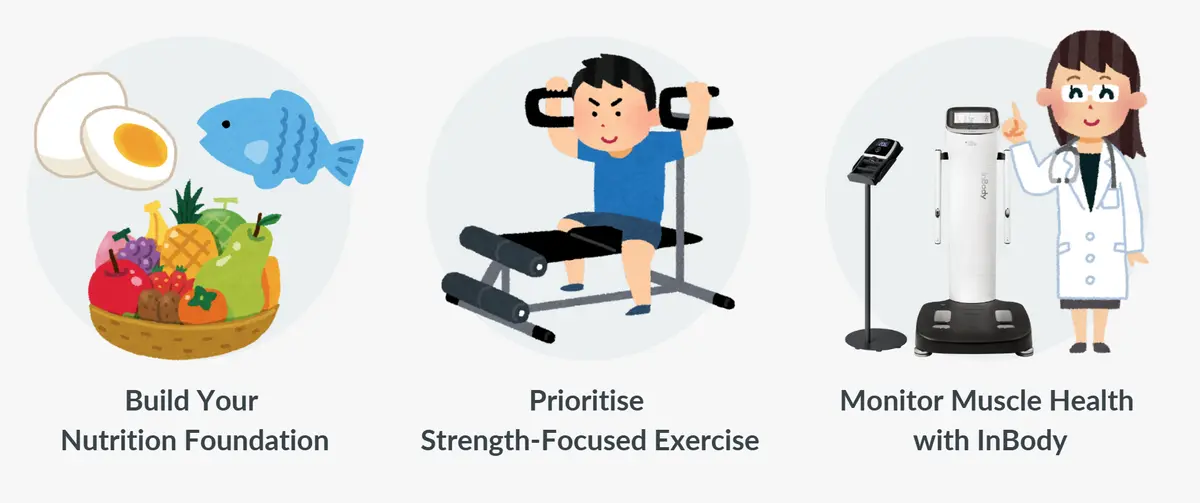 InBody

Build Your Nutrition Foundation

Prioritise Strength-Focused Exercise

Monitor Muscle Health with InBody